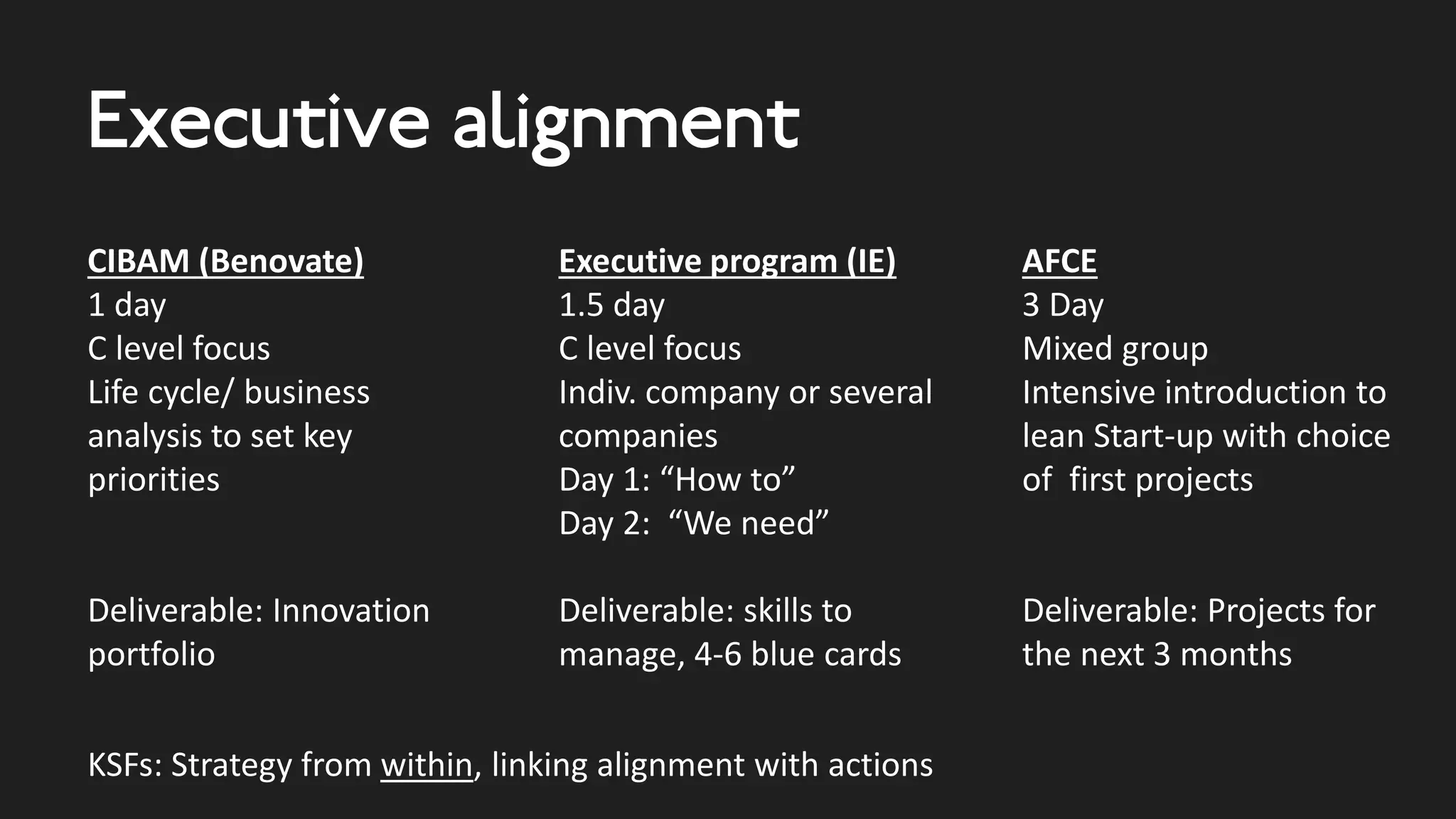 Executive alignment

CIBAM (Benovate)
1 day
C level focus
Life cycle/ business analysis to set key priorities

Deliverable: Innovation portfolio

Executive program (IE)
1.5 day
C level focus
Indiv. company or several companies
Day 1: “How to”
Day 2: “We need”

Deliverable: skills to manage, 4-6 blue cards

AFCE
3 Day
Mixed group
Intensive introduction to lean Start-up with choice of first projects

Deliverable: Projects for the next 3 months

KSFs: Strategy from within, linking alignment with actions